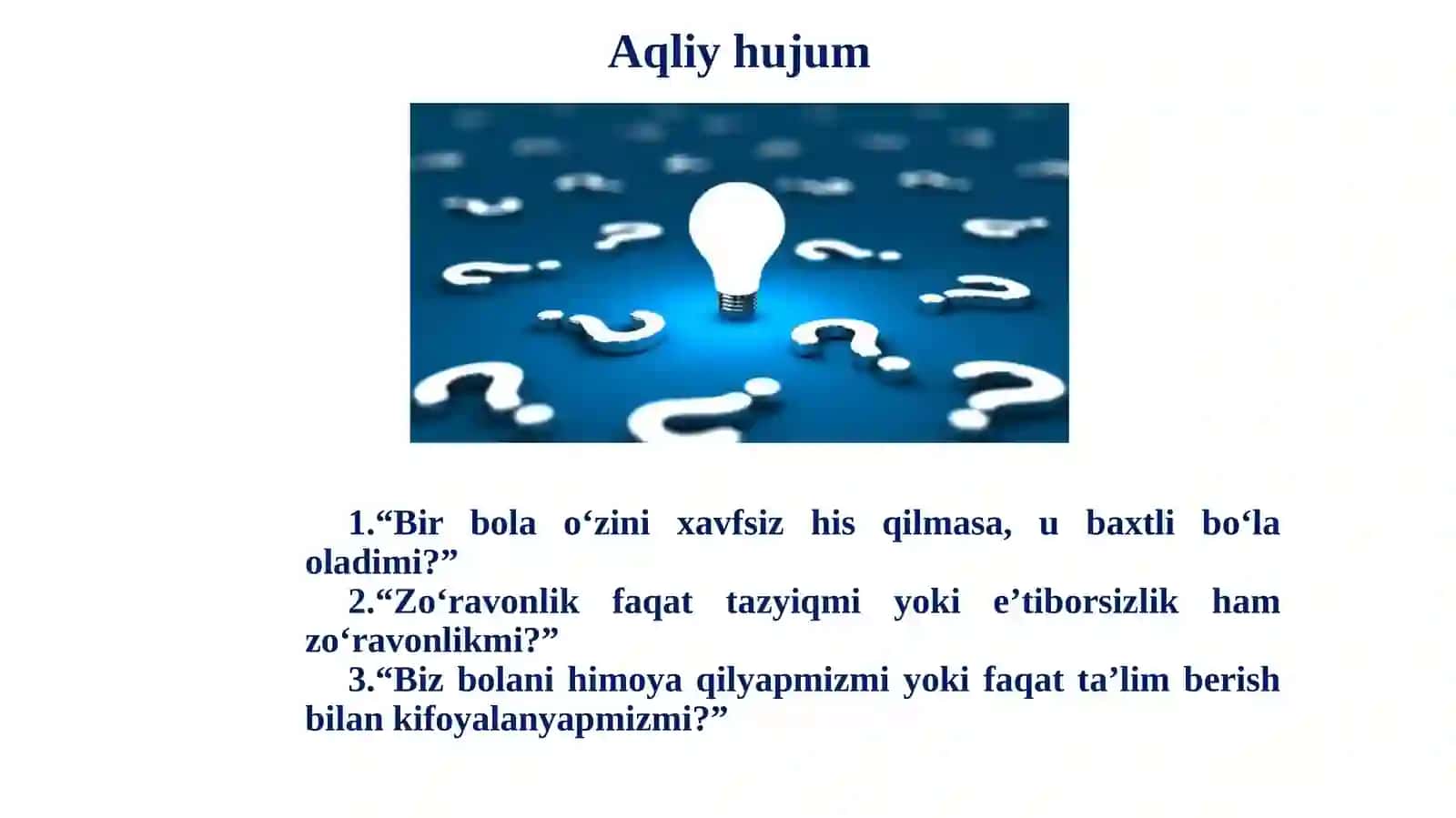 Aqliy hujum

1.“Bir bola o‘zini xavfsiz his qilmasa, u baxtli bo‘la oladimi?”

2.“Zo‘ravonlik faqat tazyiqmi yoki e’tiborsizlik ham zo‘ravonlikmi?”

3.“Biz bolani himoya qilyapmizmi yoki faqat ta’lim berish bilan kifoyalanyapmizmi?”